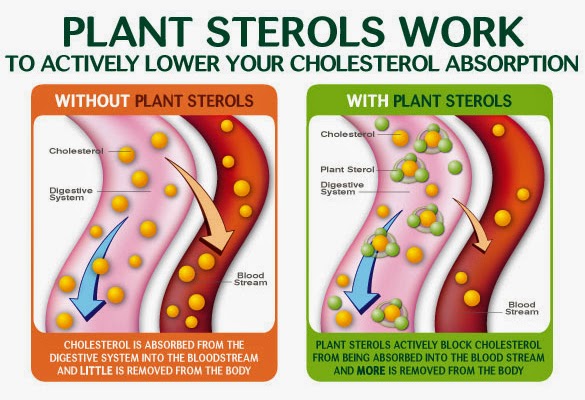 PLANT STEROLS WORK
TO ACTIVELY LOWER YOUR CHOLESTEROL ABSORPTION

WITHOUT PLANT STEROLS

Cholesterol

Digestive System

Blood Stream

CHOLESTEROL IS ABSORBED FROM THE DIGESTIVE SYSTEM INTO THE BLOODSTREAM AND LITTLE IS REMOVED FROM THE BODY

WITH PLANT STEROLS

Cholesterol

Plant Sterol

Digestive System

Blood Stream

PLANT STEROLS ACTIVELY BLOCK CHOLESTEROL FROM BEING ABSORBED INTO THE BLOOD STREAM AND MORE IS REMOVED FROM THE BODY